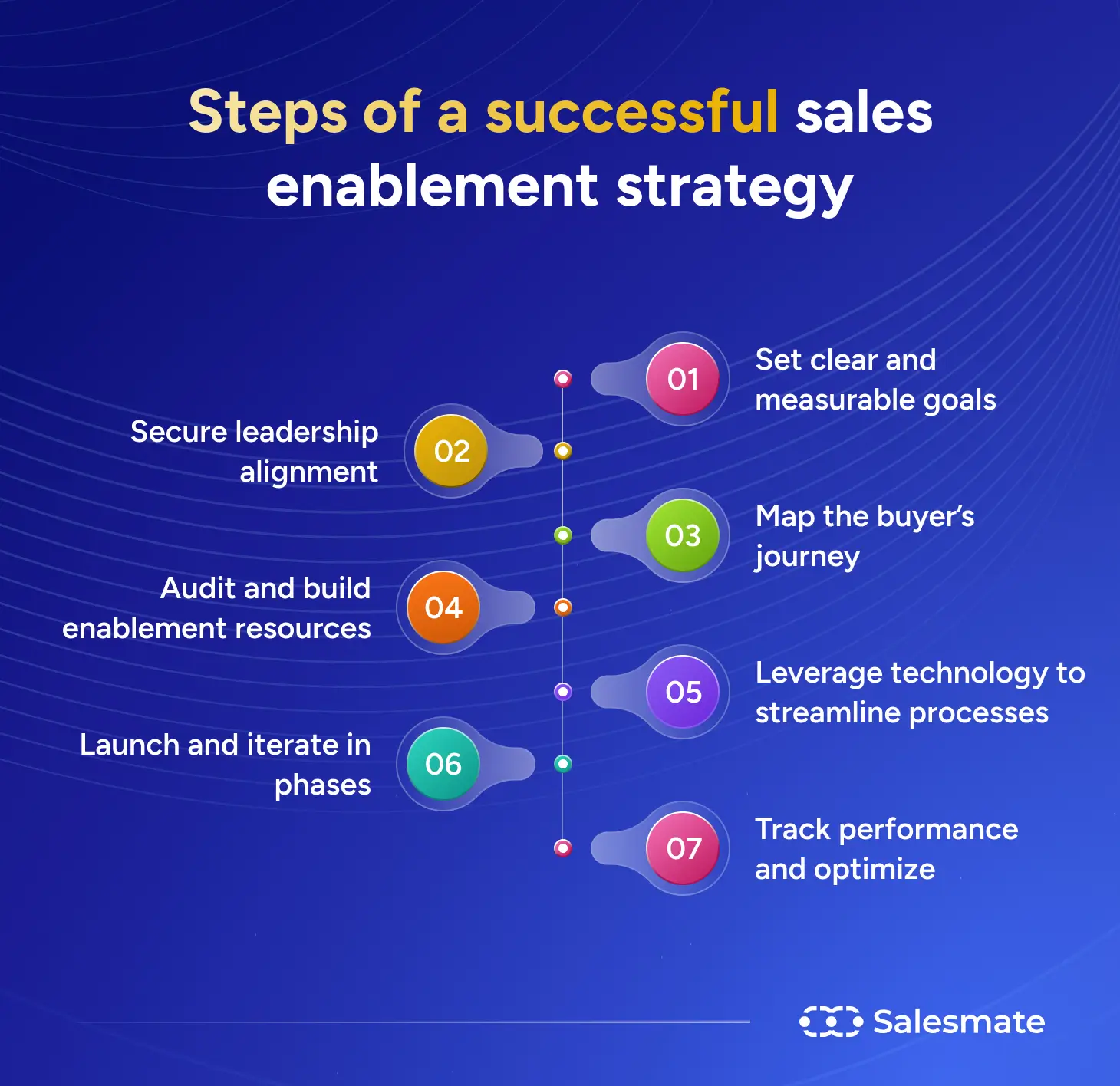 Steps of a successful sales enablement strategy

01
Set clear and measurable goals

02
Secure leadership alignment

03
Map the buyer's journey

04
Audit and build enablement resources

05
Leverage technology to streamline processes

06
Launch and iterate in phases

07
Track performance and optimize

Salesmate